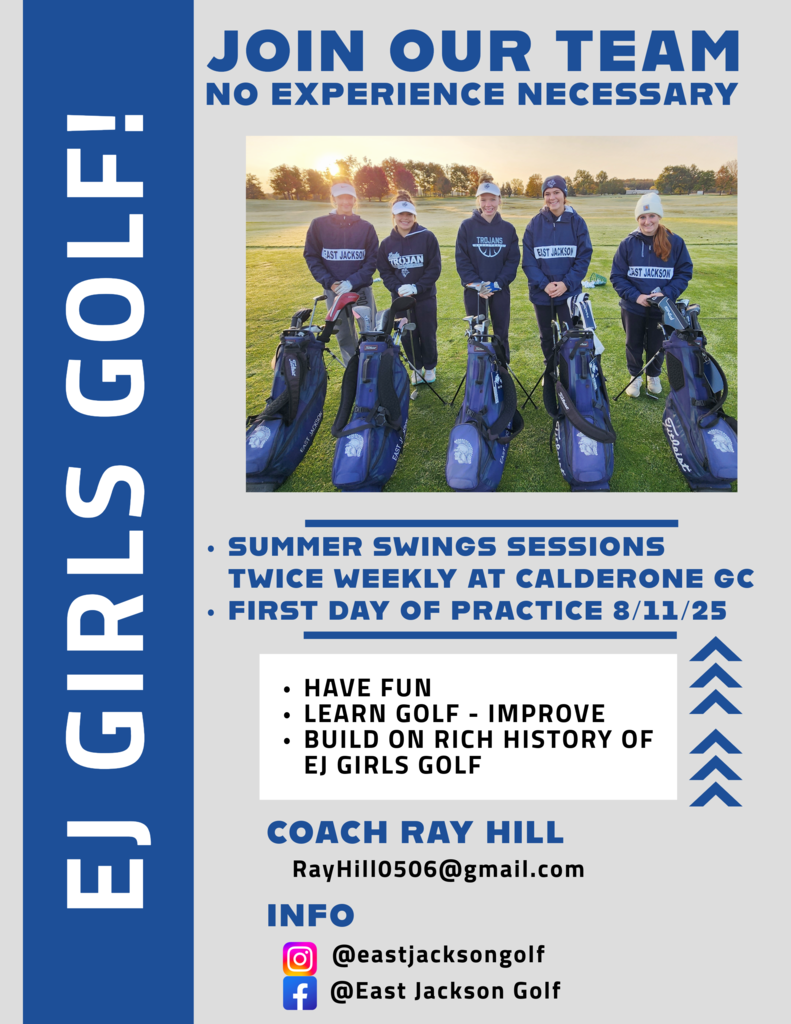 EJ GIRLS GOLF!

JOIN OUR TEAM
NO EXPERIENCE NECESSARY

EAST JACKSON
TROJAN
TROJANS
EAST JACKSON
EAST JACKSON

• SUMMER SWINGS SESSIONS TWICE WEEKLY AT CALDERONE GC
• FIRST DAY OF PRACTICE 8/11/25

• HAVE FUN
• LEARN GOLF - IMPROVE
• BUILD ON RICH HISTORY OF EJ GIRLS GOLF

COACH RAY HILL
RayHill0506@gmail.com

INFO
@eastjacksongolf
@East Jackson Golf